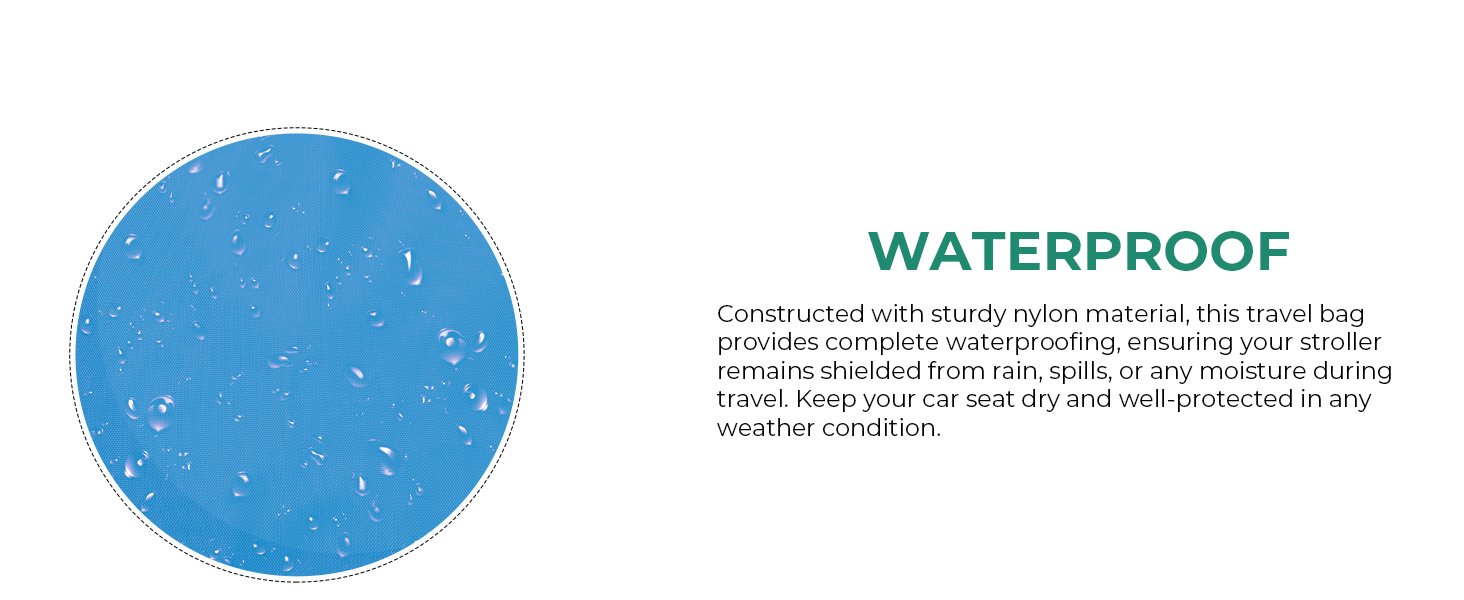 WATERPROOF

Constructed with sturdy nylon material, this travel bag provides complete waterproofing, ensuring your stroller remains shielded from rain, spills, or any moisture during travel. Keep your car seat dry and well-protected in any weather condition.